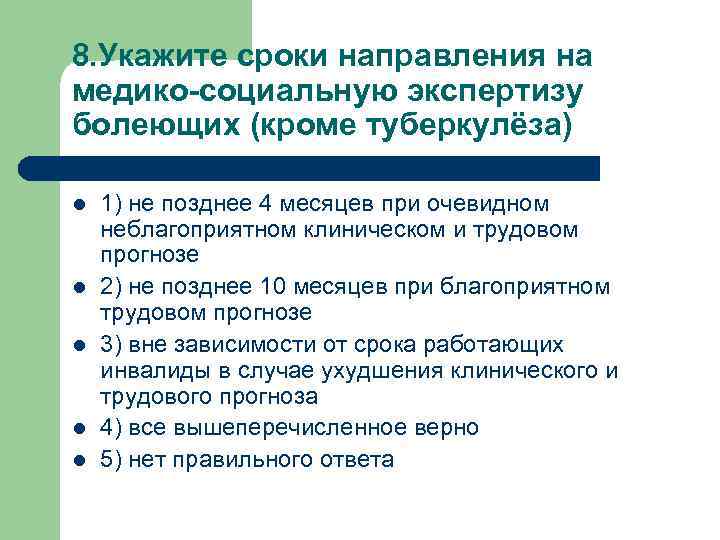 8.Укажите сроки направления на медико-социальную экспертизу болеющих (кроме туберкулёза)

- 1) не позднее 4 месяцев при очевидном неблагоприятном клиническом и трудовом прогнозе
- 2) не позднее 10 месяцев при благоприятном трудовом прогнозе
- 3) вне зависимости от срока работающих инвалиды в случае ухудшения клинического и трудового прогноза
- 4) все вышеперечисленное верно
- 5) нет правильного ответа